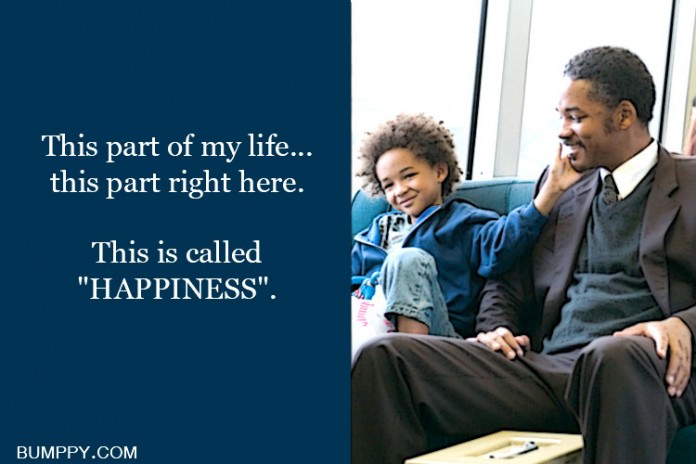 This part of my life... this part right here.

This is called "HAPPINESS".

BUMPPY.COM